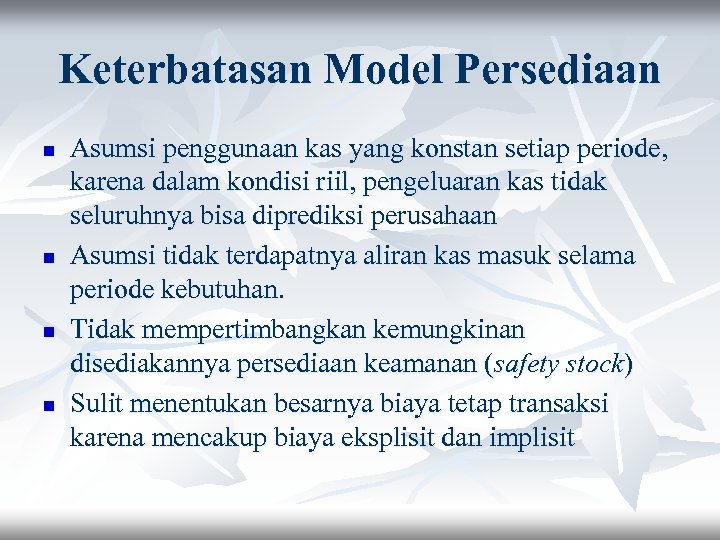 Keterbatasan Model Persediaan

- Asumsi penggunaan kas yang konstan setiap periode, karena dalam kondisi riil, pengeluaran kas tidak seluruhnya bisa diprediksi perusahaan
- Asumsi tidak terdapatnya aliran kas masuk selama periode kebutuhan.
- Tidak mempertimbangkan kemungkinan disediakannya persediaan keamanan (safety stock)
- Sulit menentukan besarnya biaya tetap transaksi karena mencakup biaya eksplisit dan implisit